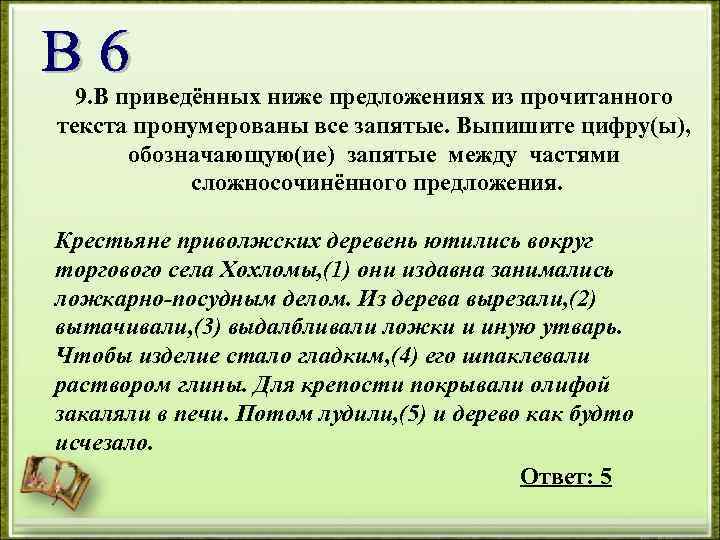 В 6

9.В приведённых ниже предложениях из прочитанного текста пронумерованы все запятые. Выпишите цифру(ы), обозначающую(ие) запятые между частями сложносочинённого предложения.

Крестьяне приволжских деревень ютились вокруг торгового села Хохломы,(1) они издавна занимались ложкарно-посудным делом. Из дерева вырезали,(2) вытачивали,(3) выдалбливали ложки и иную утварь. Чтобы изделие стало гладким,(4) его шпаклевали раствором глины. Для крепости покрывали олифой закаляли в печи. Потом лудили,(5) и дерево как будто исчезало.

Ответ: 5